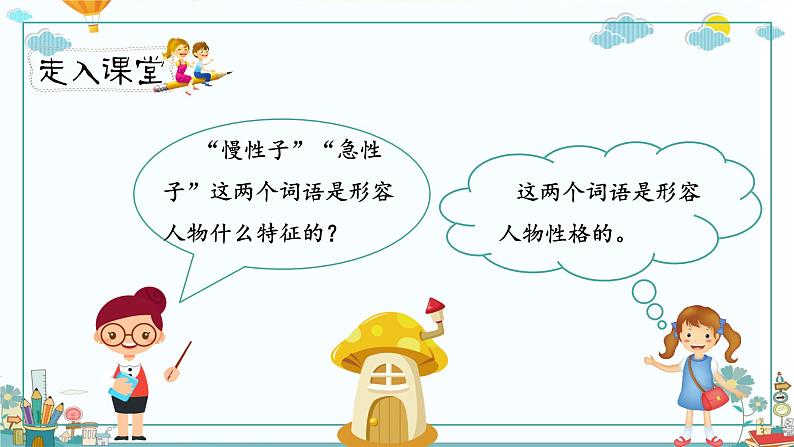 走入课堂

“慢性子”“急性子”这两个词语是形容人物什么特征的？

这两个词语是形容人物性格的。